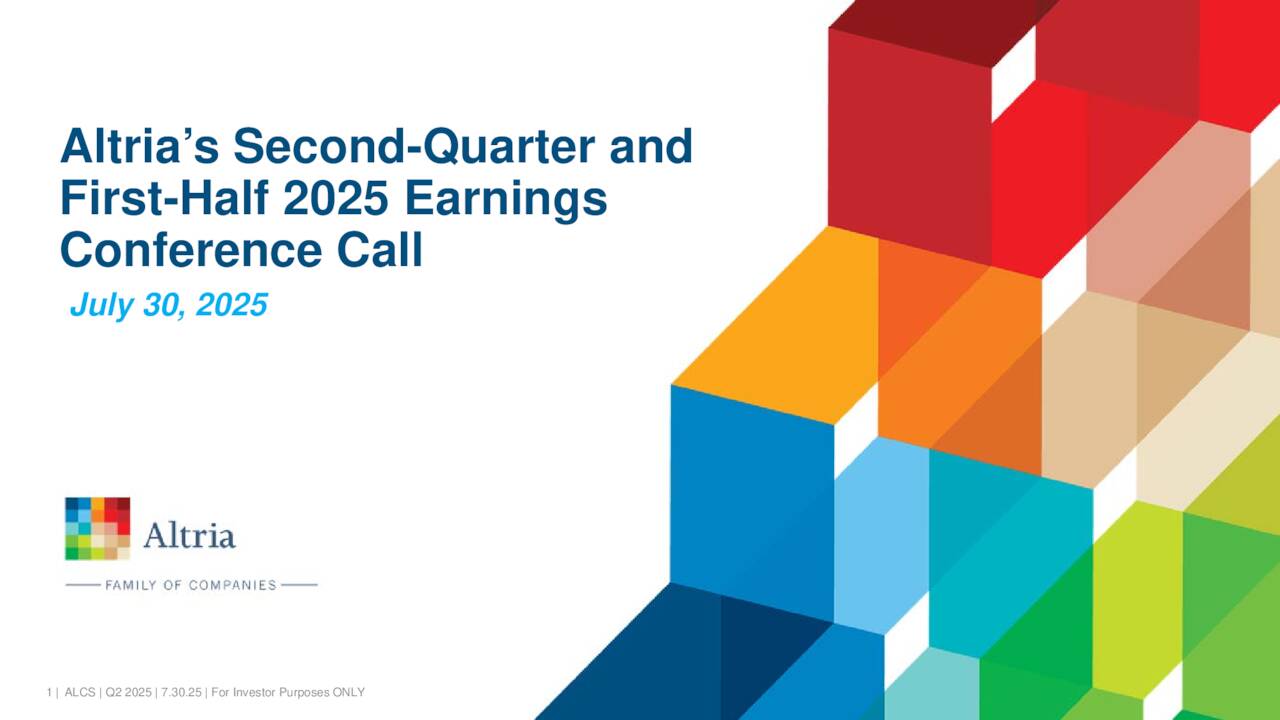 Altria's Second-Quarter and First-Half 2025 Earnings Conference Call

July 30, 2025

Altria

FAMILY OF COMPANIES

1 | ALCS | Q2 2025 | 7.30.25 | For Investor Purposes ONLY